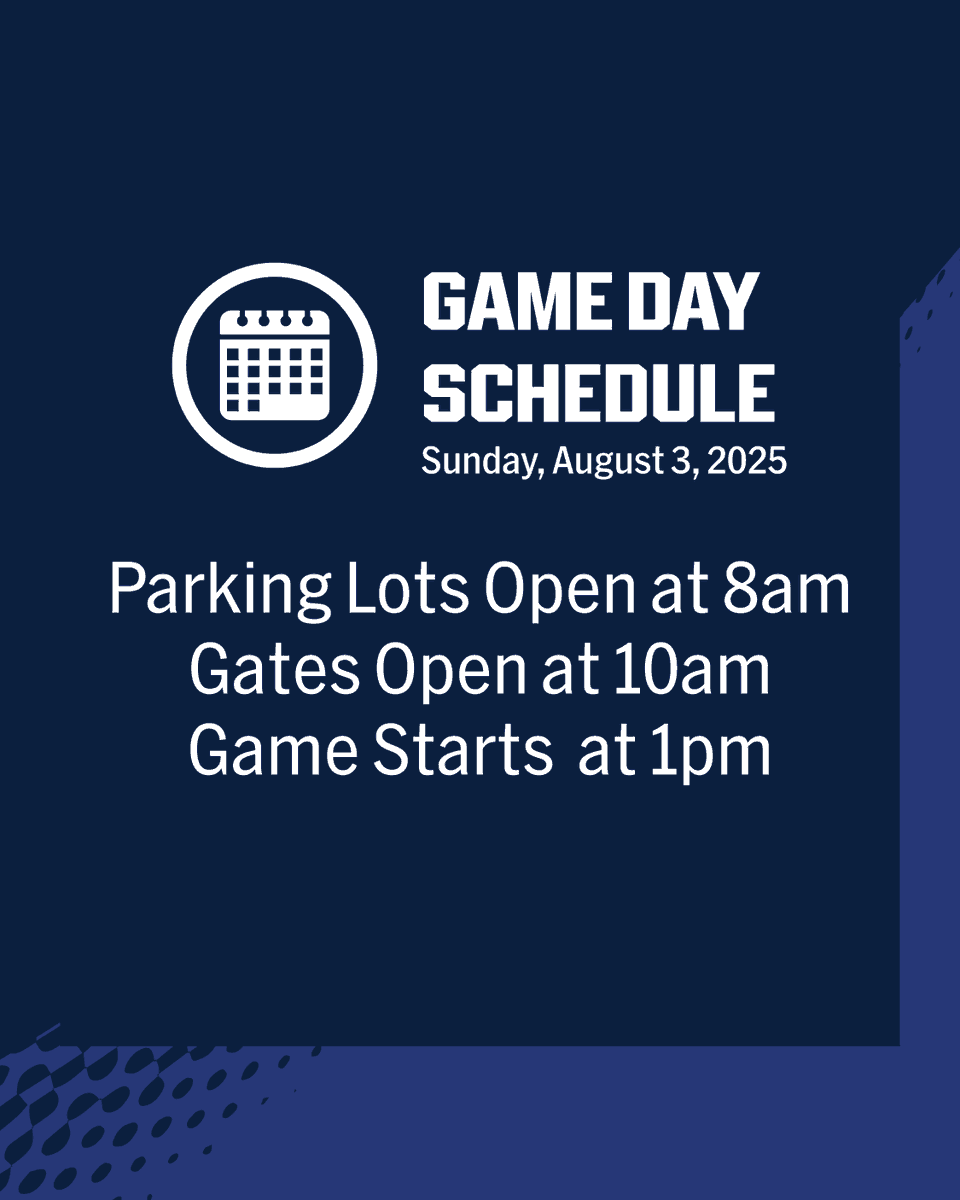 GAME DAY SCHEDULE
Sunday, August 3, 2025

Parking Lots Open at 8am
Gates Open at 10am
Game Starts at 1pm